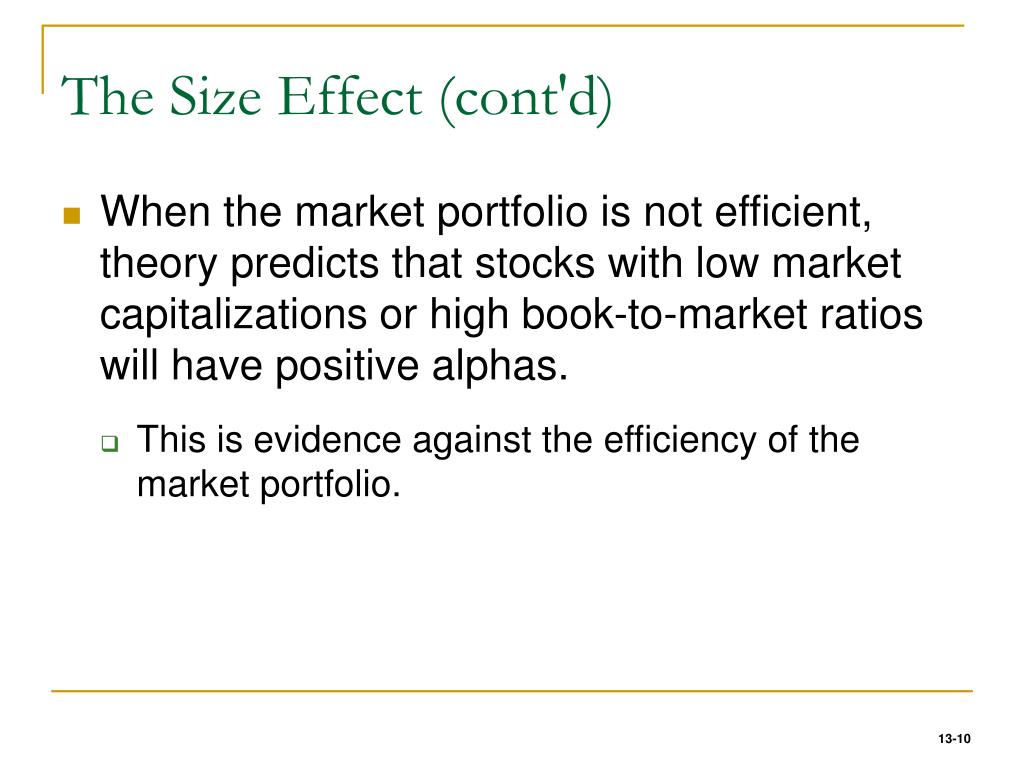 The Size Effect (cont'd)

When the market portfolio is not efficient, theory predicts that stocks with low market capitalizations or high book-to-market ratios will have positive alphas.

This is evidence against the efficiency of the market portfolio.

13-10